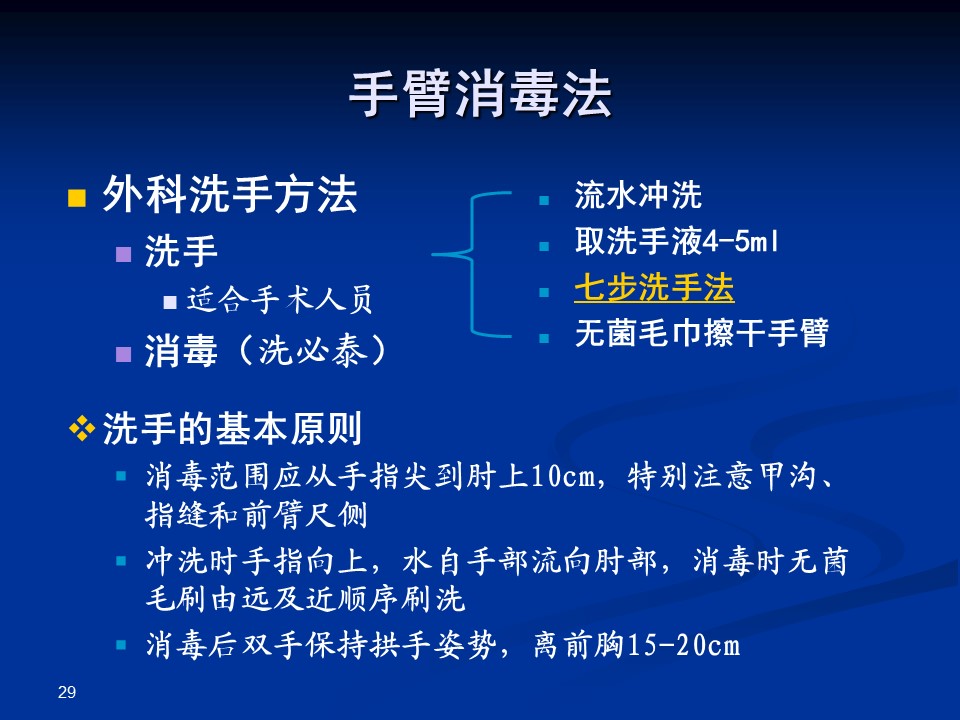 手臂消毒法

外科洗手方法

洗手

适合手术人员

消毒（洗必泰）

流水冲洗

取洗手液4-5ml

七步洗手法

无菌毛巾擦干手臂

洗手的基本原则

消毒范围应从手指尖到肘上10cm，特别注意甲沟、指缝和前臂尺侧

冲洗时手指向上，水自手部流向肘部，消毒时无菌毛刷由远及近顺序刷洗

消毒后双手保持拱手姿势，离前胸15-20cm

29